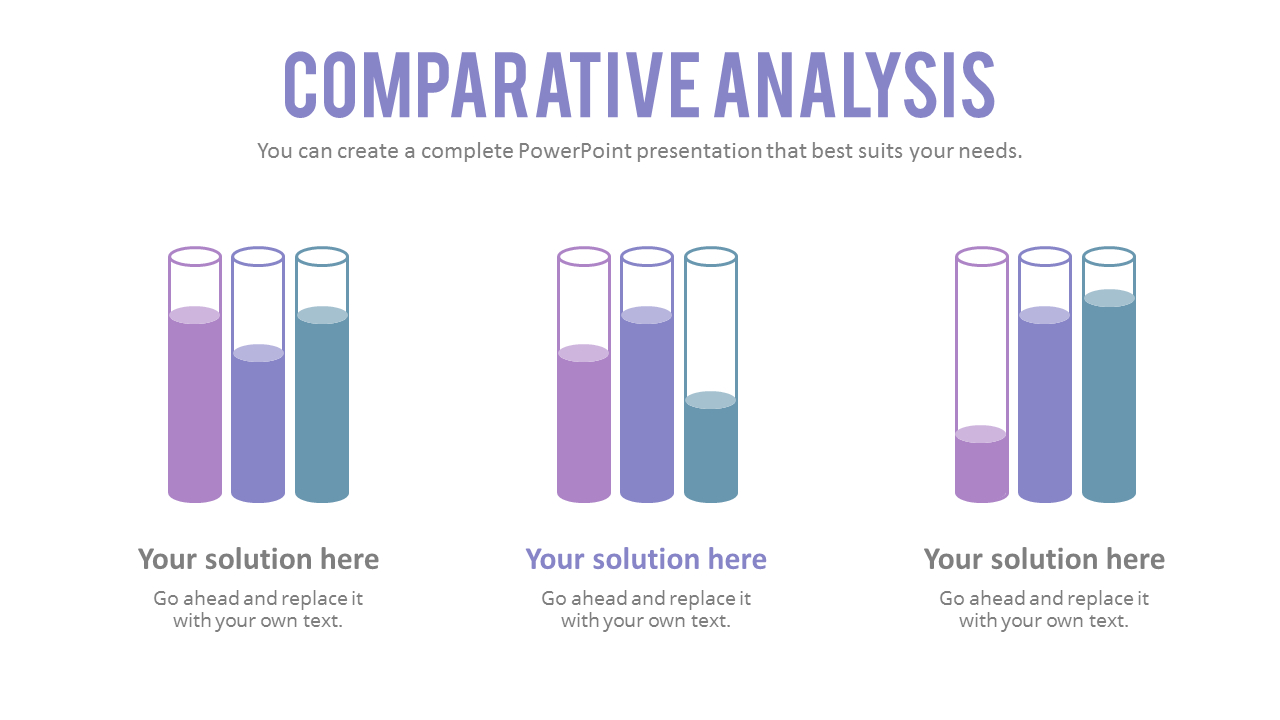 COMPARATIVE ANALYSIS

You can create a complete PowerPoint presentation that best suits your needs.

Your solution here

Go ahead and replace it with your own text.

Your solution here

Go ahead and replace it with your own text.

Your solution here

Go ahead and replace it with your own text.